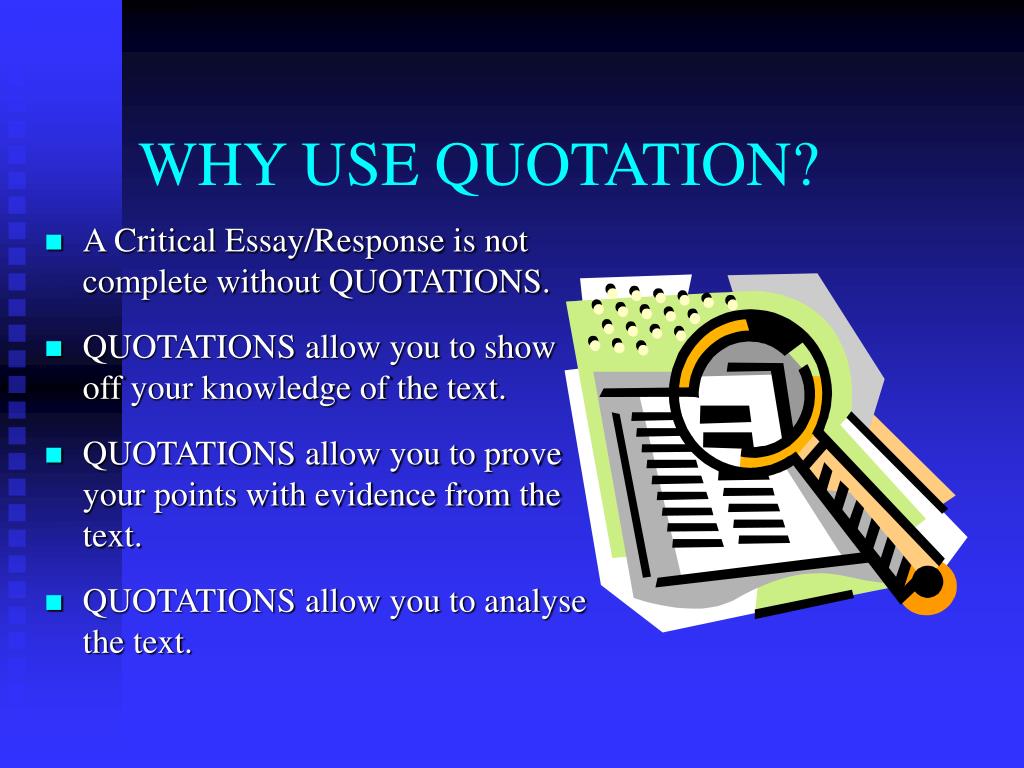 WHY USE QUOTATION?

- A Critical Essay/Response is not complete without QUOTATIONS.
- QUOTATIONS allow you to show off your knowledge of the text.
- QUOTATIONS allow you to prove your points with evidence from the text.
- QUOTATIONS allow you to analyse the text.